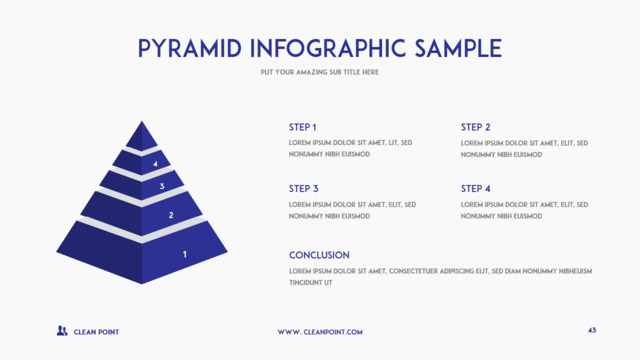 PYRAMID INFOGRAPHIC SAMPLE
PUT YOUR AMAZING SUB TITLE HERE

4
3
2
1

STEP 1
LOREM IPSUM DOLOR SIT AMET, LIT, SED NONUMMY NIBH EUISMOD

STEP 2
LOREM IPSUM DOLOR SIT AMET, ELIT, SED NONUMMY NIBH EUISMOD

STEP 3
LOREM IPSUM DOLOR SIT AMET, ELIT, SED NONUMMY NIBH EUISMOD

STEP 4
LOREM IPSUM DOLOR SIT AMET, ELIT, SED NONUMMY NIBH EUISMOD

CONCLUSION
LOREM IPSUM DOLOR SIT AMET, CONSECTETUER ADIPISCING ELIT, SED DIAM NONUMMY NIBHEUISM TINCIDUNT UT

CLEAN POINT
WWW. CLEANPOINT.COM
43